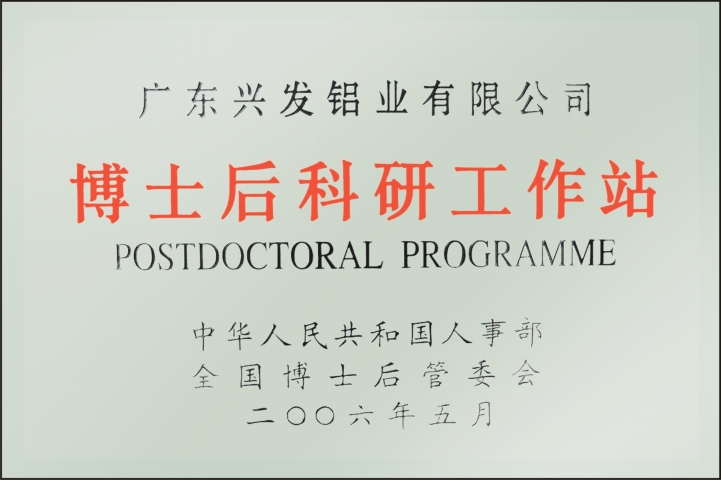 广东兴发铝业有限公司

博士后科研工作站

POSTDOCTORAL PROGRAMME

中华人民共和国人事部
全国博士后管委会
二〇〇六年五月